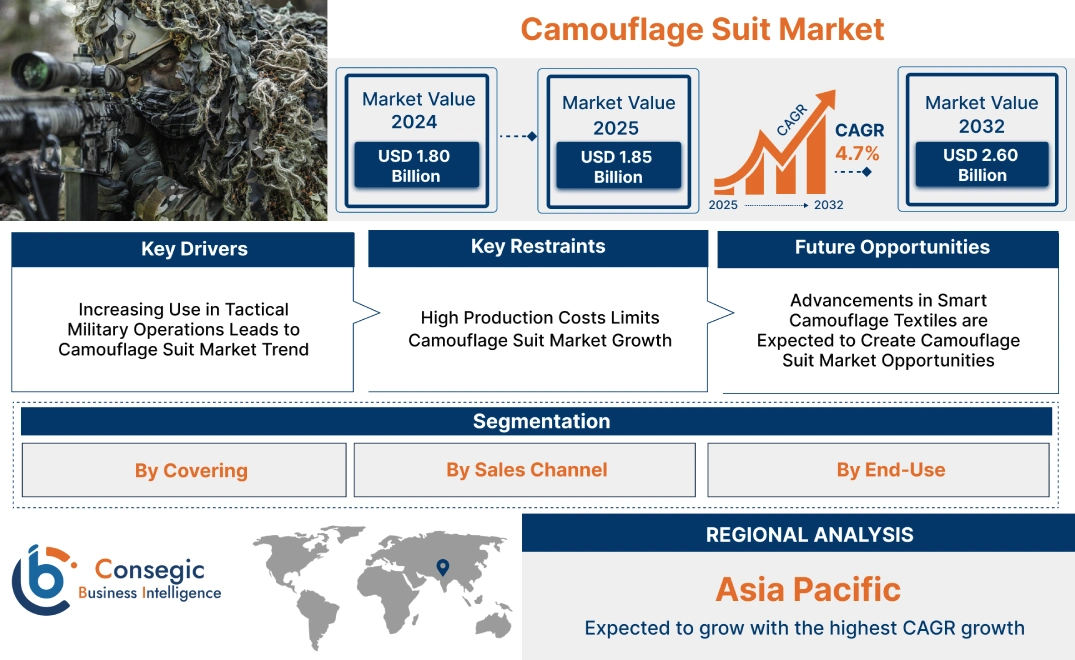 Camouflage Suit Market

Market Value 2024
USD 1.80 Billion

Market Value 2025
USD 1.85 Billion

CAGR
CAGR 4.7%
2025 2032

Market Value 2032
USD 2.60 Billion

Key Drivers
Increasing Use in Tactical Military Operations Leads to Camouflage Suit Market Trend

Key Restraints
High Production Costs Limits Camouflage Suit Market Growth

Future Opportunities
Advancements in Smart Camouflage Textiles are Expected to Create Camouflage Suit Market Opportunities

Segmentation
By Covering
By Sales Channel
By End-Use

Consegic
Business Intelligence

REGIONAL ANALYSIS
Asia Pacific
Expected to grow with the highest CAGR growth